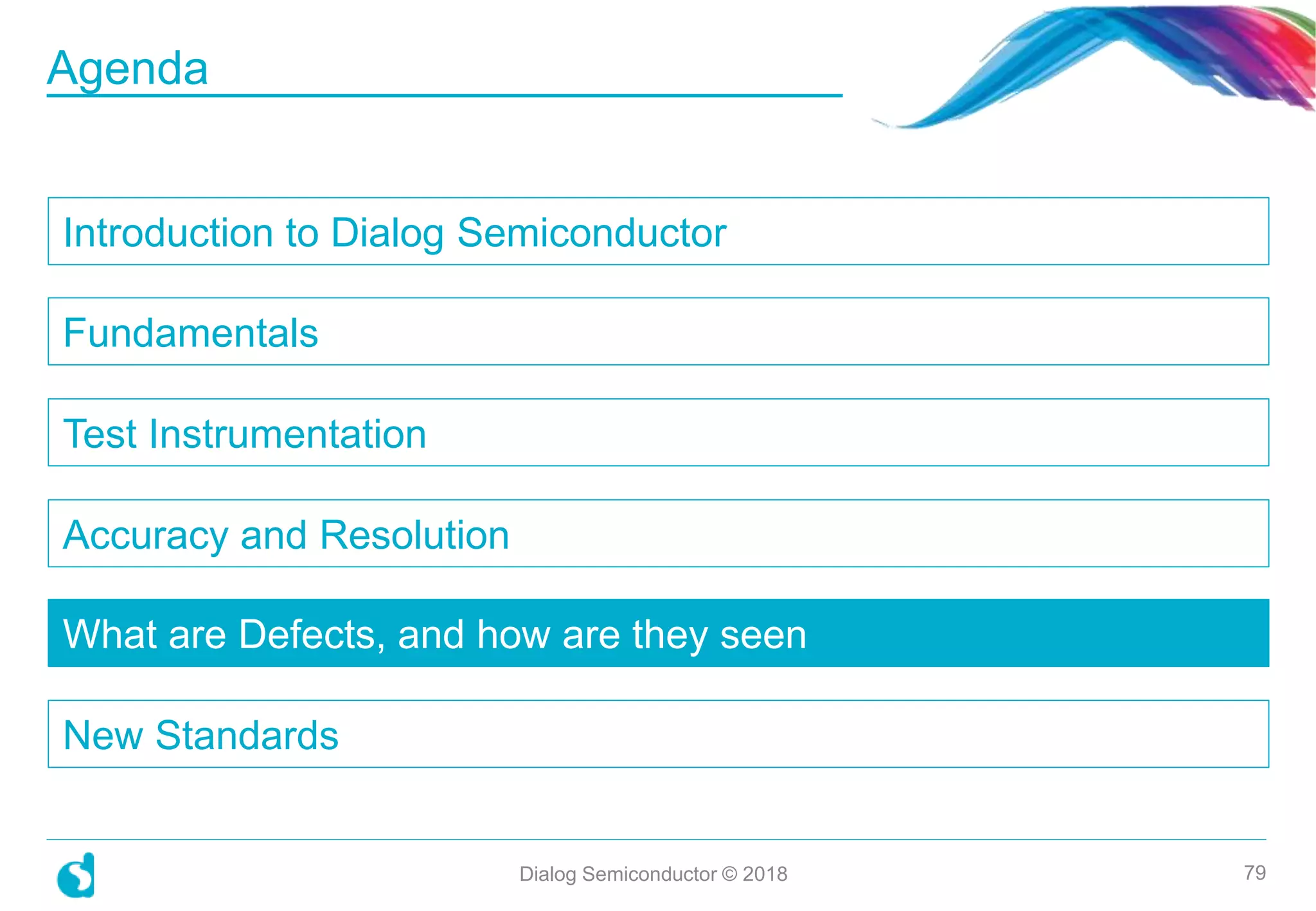 Agenda

Introduction to Dialog Semiconductor

Fundamentals

Test Instrumentation

Accuracy and Resolution

What are Defects, and how are they seen

New Standards

Dialog Semiconductor © 2018

79